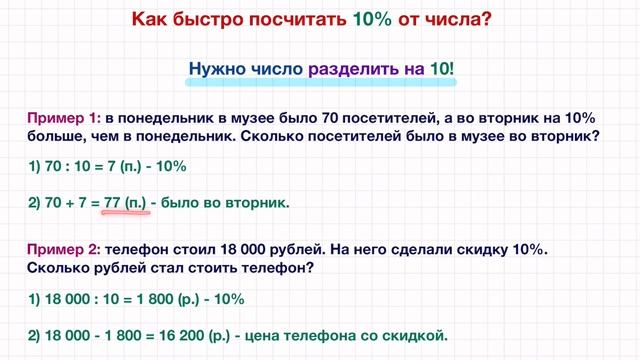 Как быстро посчитать 10% от числа?

Нужно число разделить на 10!

Пример 1: в понедельник в музее было 70 посетителей, а во вторник на 10% больше, чем в понедельник. Сколько посетителей было в музее во вторник?

1) 70 : 10 = 7 (п.) - 10%

2) 70 + 7 = 77 (п.) - было во вторник.

Пример 2: телефон стоил 18 000 рублей. На него сделали скидку 10%. Сколько рублей стал стоить телефон?

1) 18 000 : 10 = 1 800 (р.) - 10%

2) 18 000 - 1 800 = 16 200 (р.) - цена телефона со скидкой.